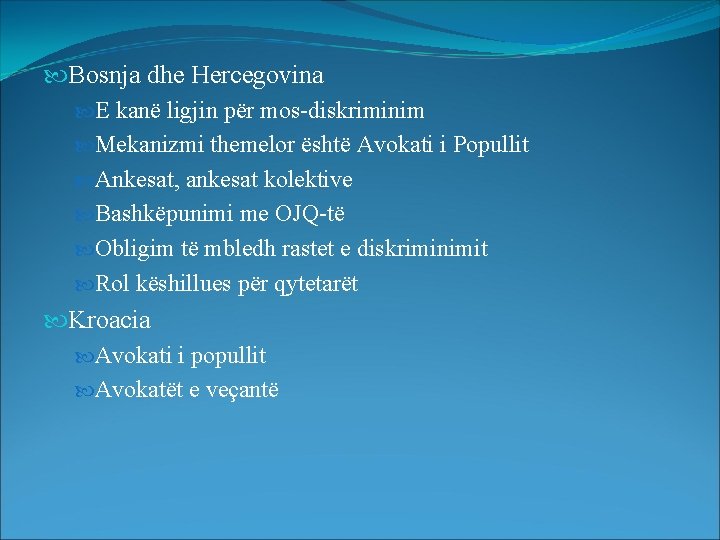 Bosnja dhe Hercegovina

E kanë ligjin për mos-diskriminim

Mekanizmi themelor është Avokati i Popullit

Ankesat, ankesat kolektive

Bashkëpunimi me OJQ-të

Obligim të mbledh rastet e diskriminimit

Rol këshillues për qytetarët

Kroacia

Avokati i popullit

Avokatët e veçantë